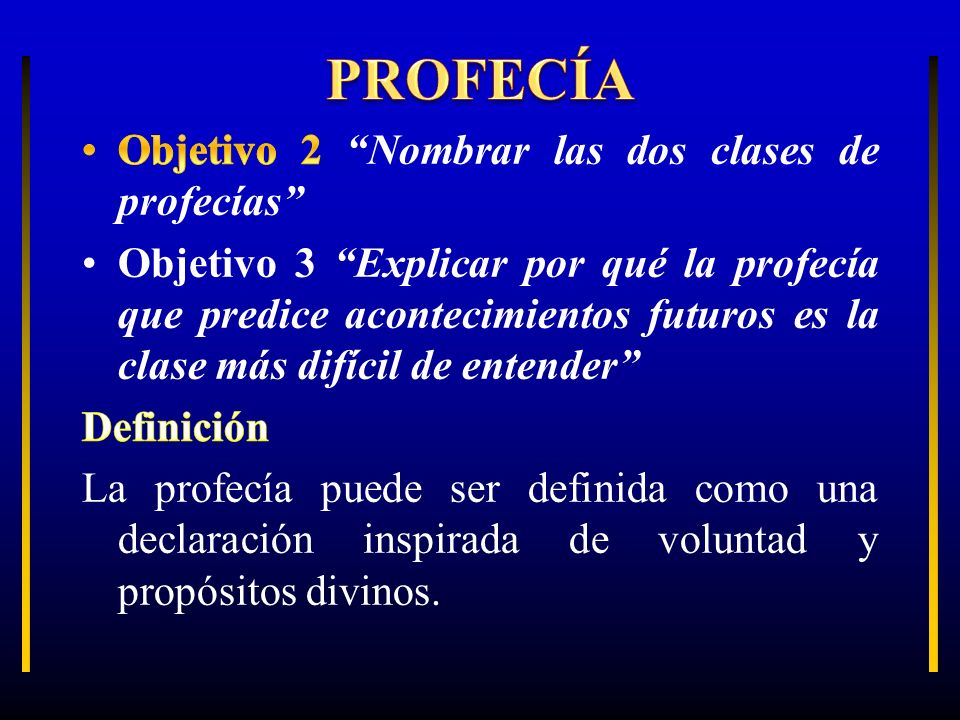 PROFECÍA

• Objetivo 2 “Nombrar las dos clases de profecías”

• Objetivo 3 “Explicar por qué la profecía que predice acontecimientos futuros es la clase más difícil de entender”

Definición

La profecía puede ser definida como una declaración inspirada de voluntad y propósitos divinos.